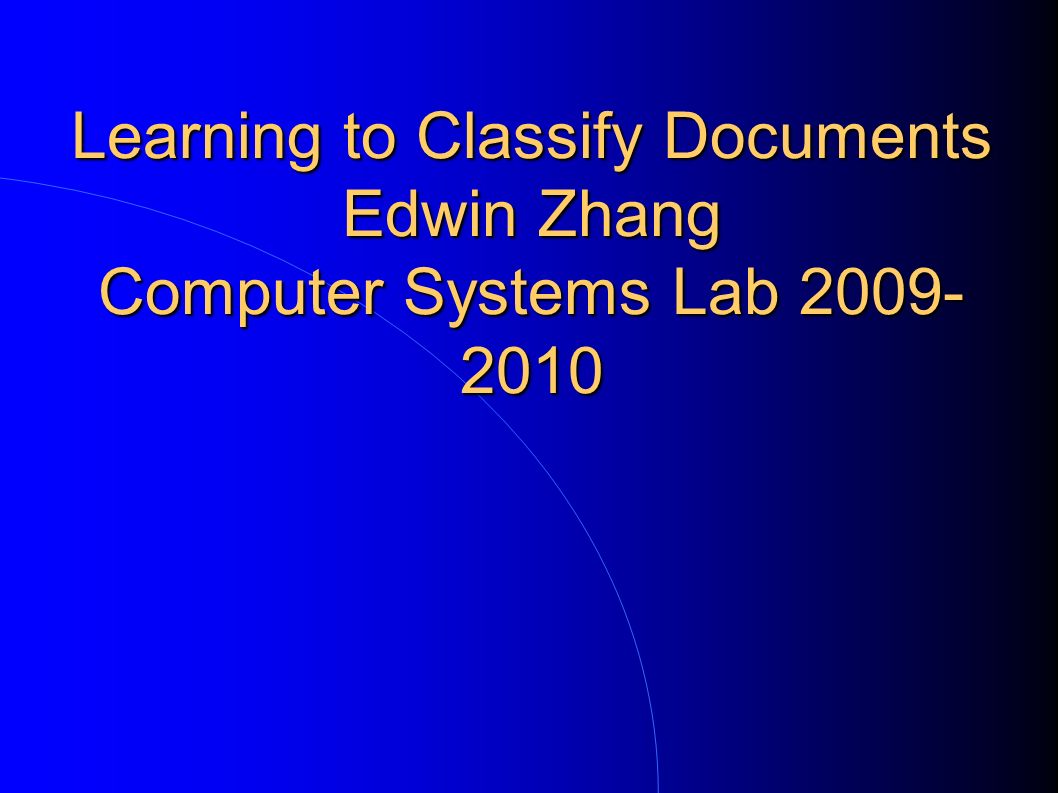 Learning to Classify Documents
Edwin Zhang
Computer Systems Lab 2009-2010